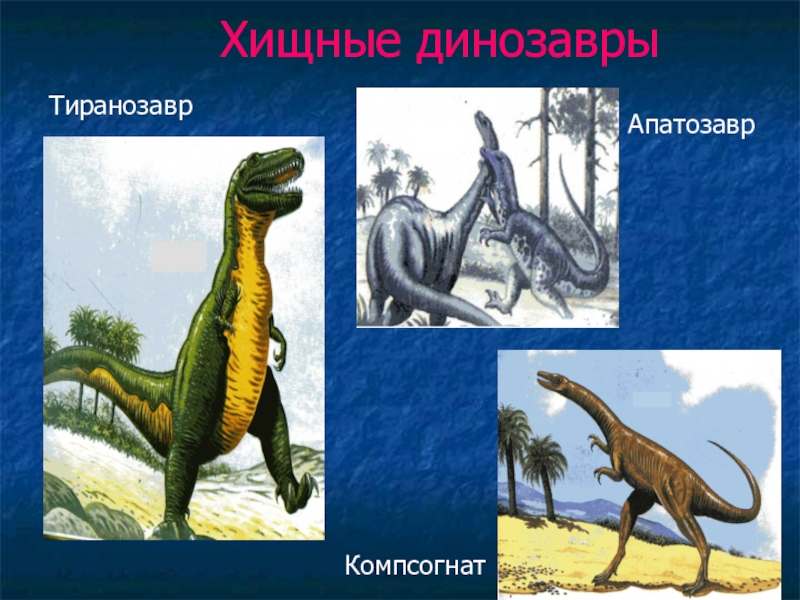 Хищные динозавры

Тиранозавр

Апатозавр

Компсогнат